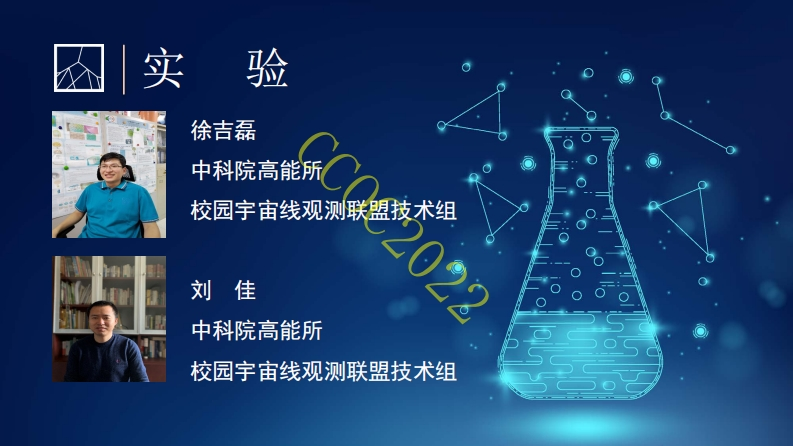 实　验

徐吉磊
中科院高能所
校园宇宙线观测联盟技术组

刘　佳
中科院高能所
校园宇宙线观测联盟技术组

CCOC2022